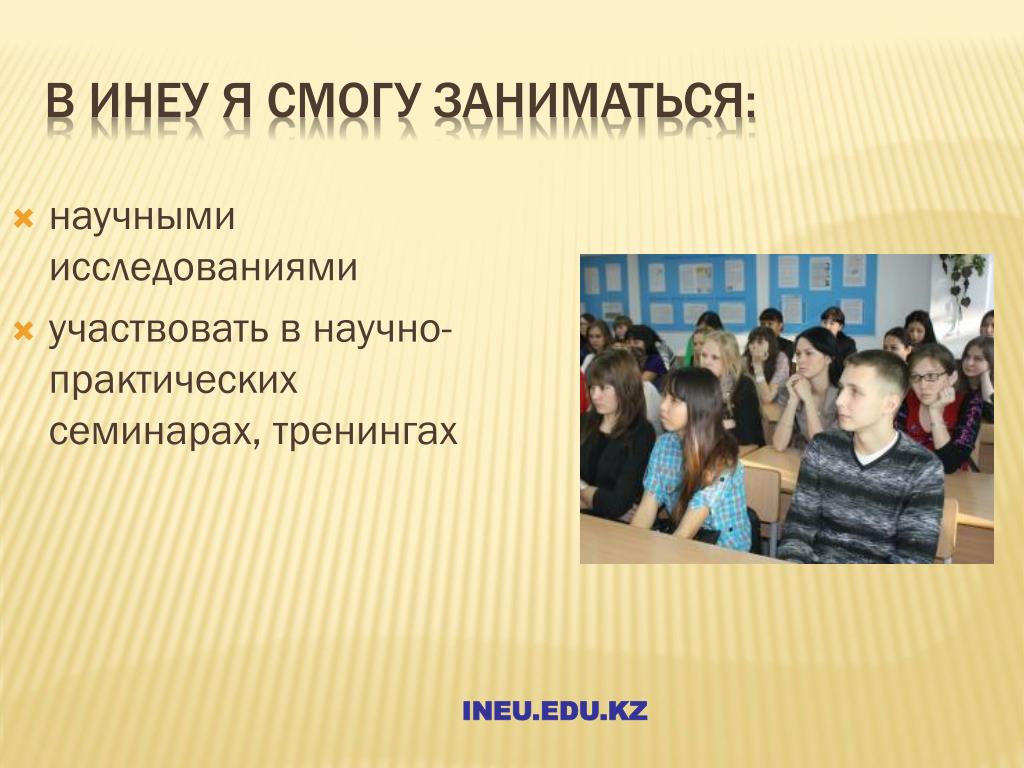 В ИНЕУ Я СМОГУ ЗАНИМАТЬСЯ:

научными исследованиями

участвовать в научно-практических семинарах, тренингах

INEU.EDU.KZ